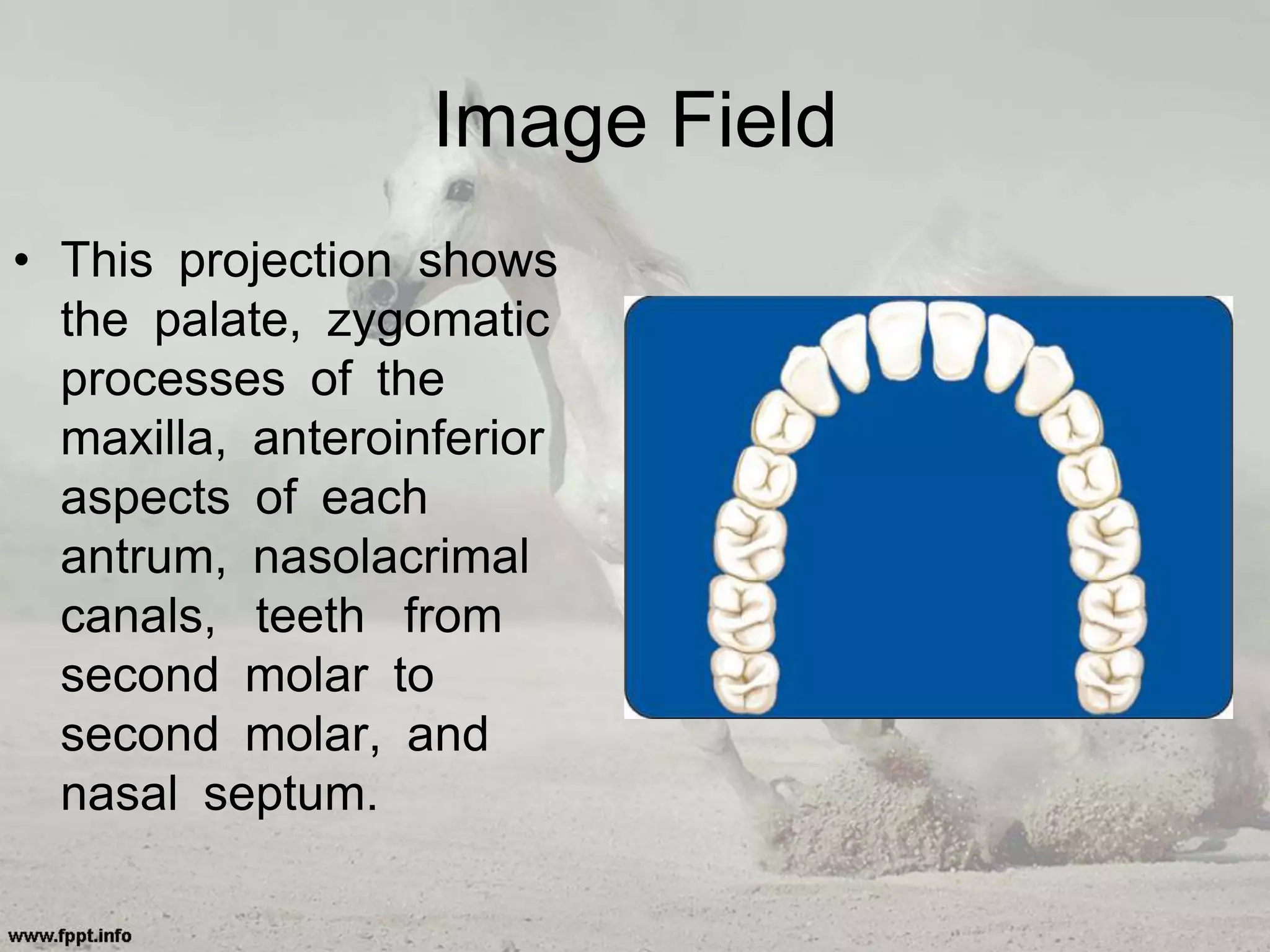 Image Field

• This projection shows the palate, zygomatic processes of the maxilla, anteroinferior aspects of each antrum, nasolacrimal canals, teeth from second molar to second molar, and nasal septum.

www.fppt.info